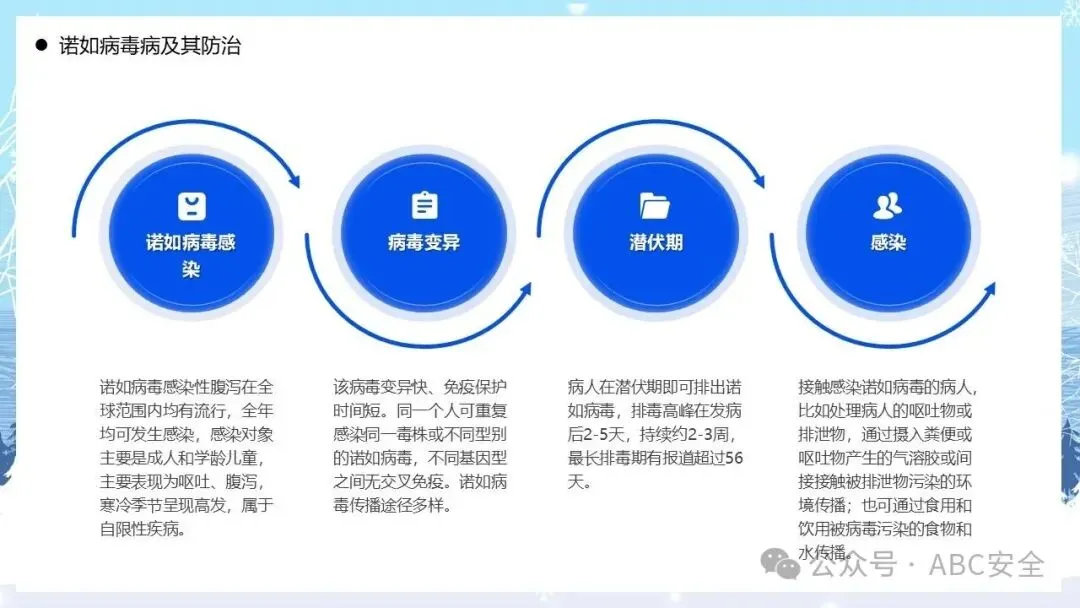 ● 诺如病毒病及其防治

诺如病毒感染

病毒变异

潜伏期

感染

诺如病毒感染性腹泻在全球范围内均有流行，全年均可发生感染，感染对象主要是成人和学龄儿童，主要表现为呕吐、腹泻，寒冷季节呈现高发，属于自限性疾病。

该病毒变异快、免疫保护时间短。同一个人可重复感染同一毒株或不同型别的诺如病毒，不同基因型之间无交叉免疫。诺如病毒传播途径多样。

病人在潜伏期即可排出诺如病毒，排毒高峰在发病后2-5天，持续约2-3周，最长排毒期有报道超过56天。

接触感染诺如病毒的病人，比如处理病人的呕吐物或排泄物，通过摄入粪便或呕吐物产生的气溶胶或间接接触被排泄物污染的环境传播；也可通过食用和饮用被病毒污染的食物和水传播。

公众号 · ABC安全